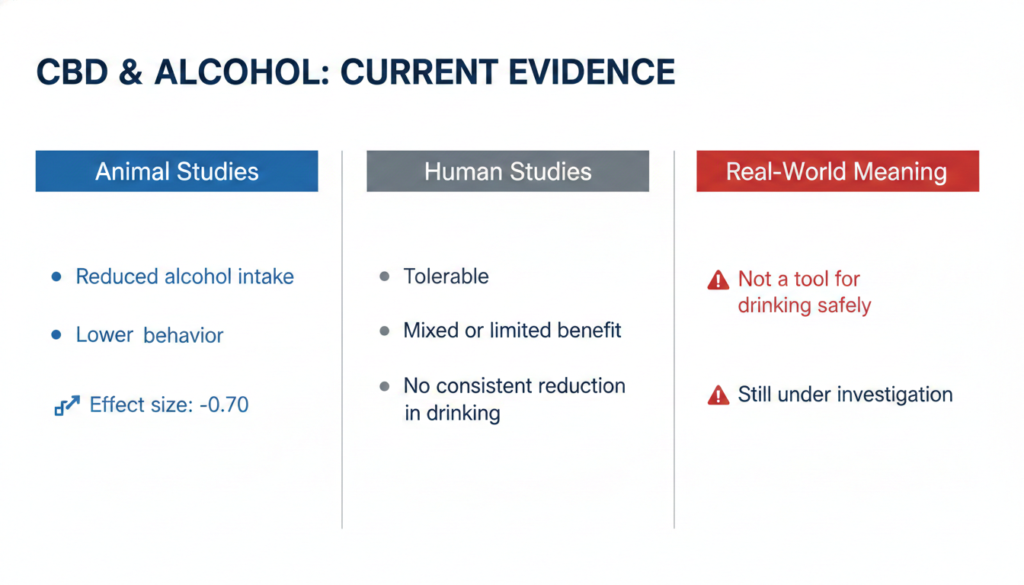 CBD & ALCOHOL: CURRENT EVIDENCE

Animal Studies

- Reduced alcohol intake
- Lower behavior

Effect size: -0.70

Human Studies

- Tolerable
- Mixed or limited benefit
- No consistent reduction in drinking

Real-World Meaning

Not a tool for drinking safely

Still under investigation